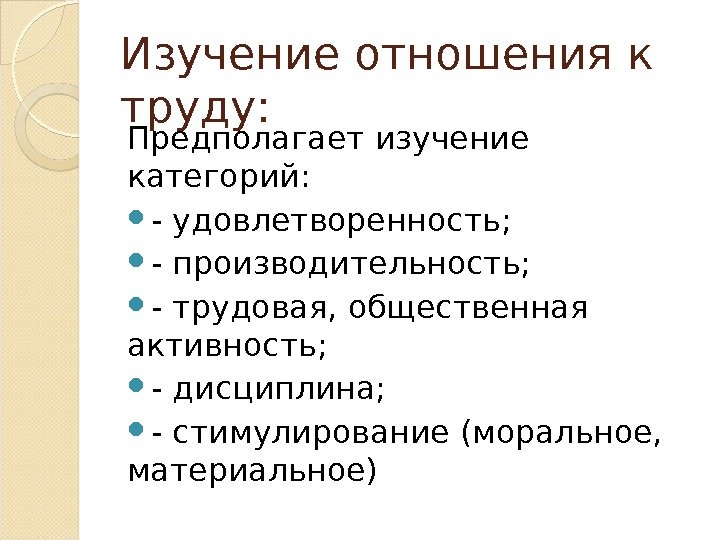 Изучение отношения к труду:

Предполагает изучение категорий:

- удовлетворенность;

- производительность;

- трудовая, общественная активность;

- дисциплина;

- стимулирование (моральное, материальное)